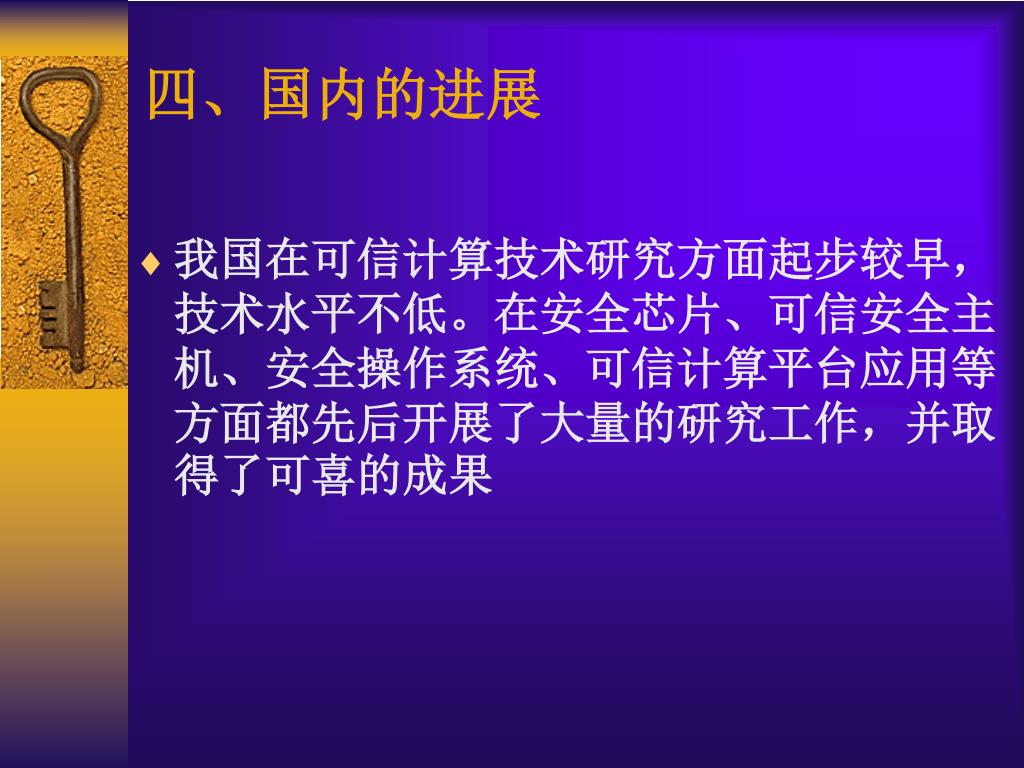 四、国内的进展

♦ 我国在可信计算技术研究方面起步较早，技术水平不低。在安全芯片、可信安全主机、安全操作系统、可信计算平台应用等方面都先后开展了大量的研究工作，并取得了可喜的成果